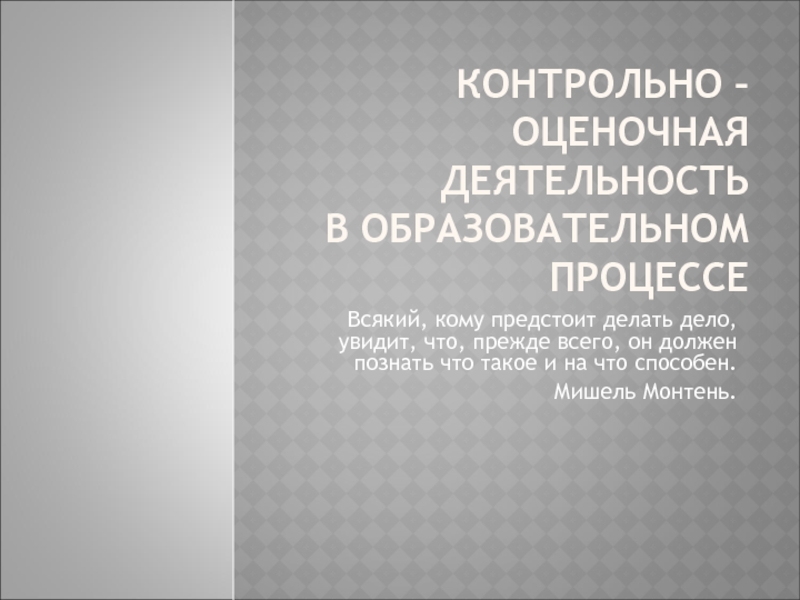 КОНТРОЛЬНО – ОЦЕНОЧНАЯ ДЕЯТЕЛЬНОСТЬ В ОБРАЗОВАТЕЛЬНОМ ПРОЦЕССЕ

Всякий, кому предстоит делать дело, увидит, что, прежде всего, он должен познать что такое и на что способен.

Мишель Монтень.